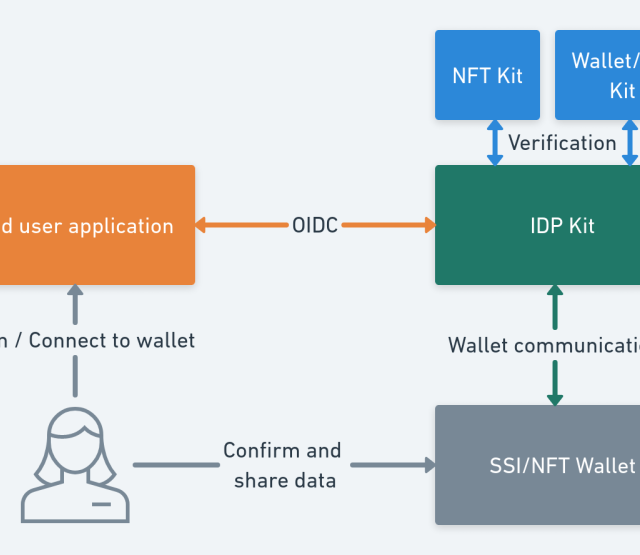 NFT Kit

Wallet/
Kit

Verification

d user application

OIDC

IDP Kit

n / Connect to wallet

Wallet communicatio

Confirm and share data

SSI/NFT Wallet